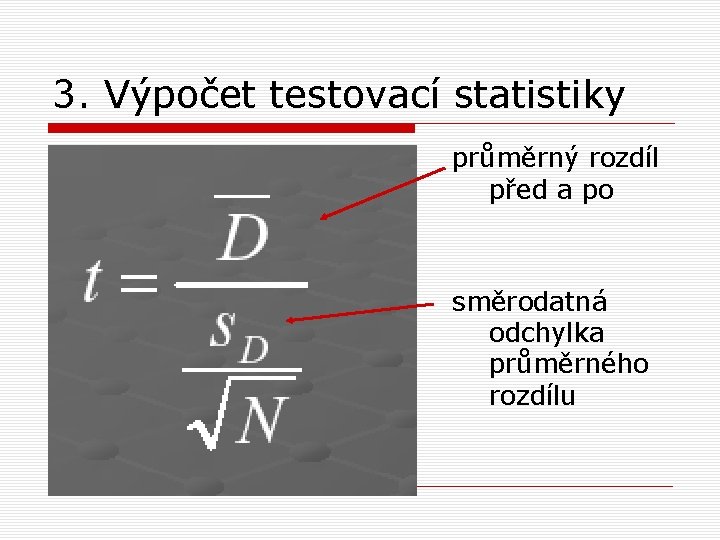 3. Výpočet testovací statistiky

$t = \frac{\overline{D}}{\frac{s_D}{\sqrt{N}}}$

průměrný rozdíl před a po

směrodatná odchylka průměrného rozdílu